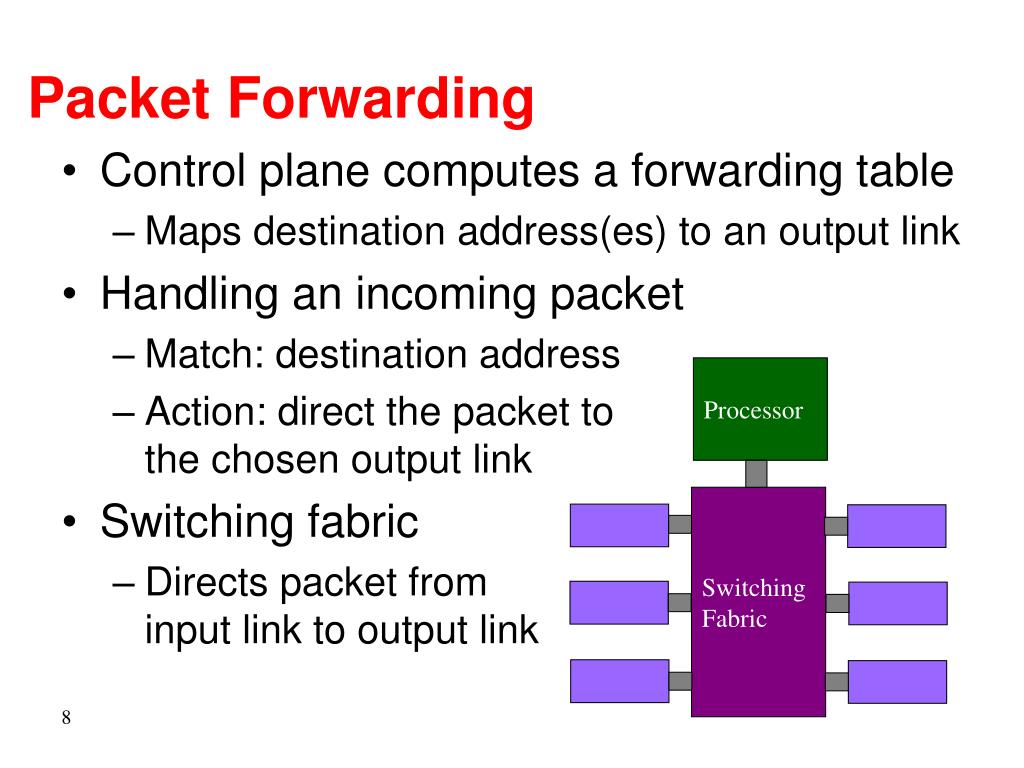 Packet Forwarding

• Control plane computes a forwarding table
 – Maps destination address(es) to an output link
• Handling an incoming packet
 – Match: destination address
 – Action: direct the packet to the chosen output link
• Switching fabric
 – Directs packet from input link to output link

Processor

Switching Fabric

8